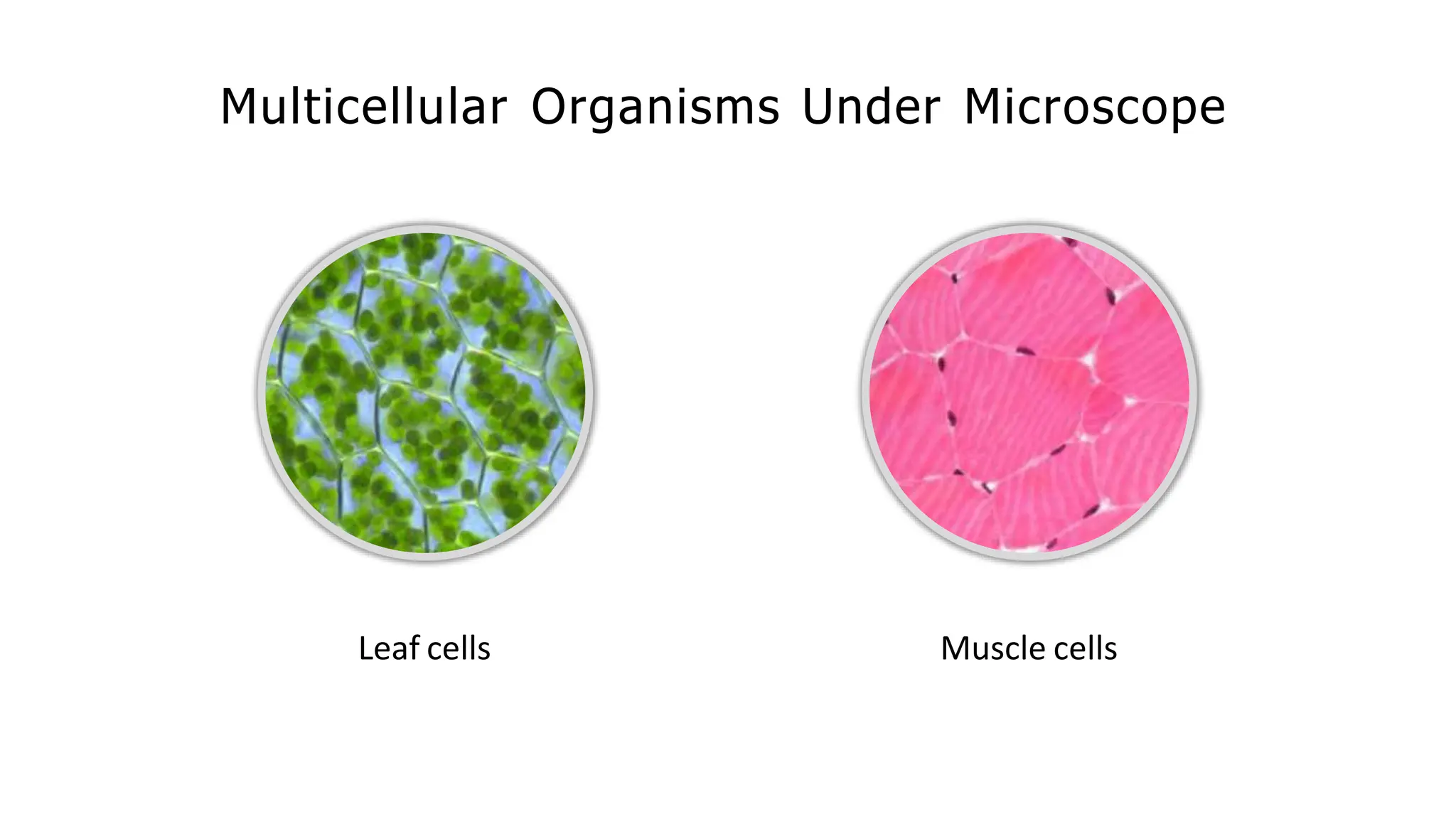 Multicellular Organisms Under Microscope

Leaf cells

Muscle cells